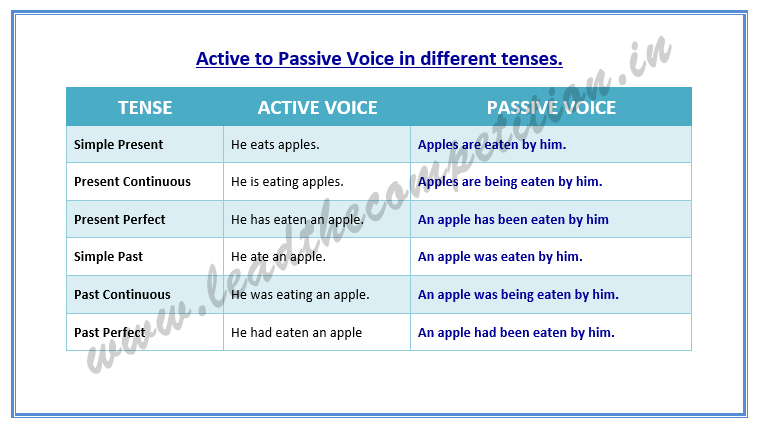 Active to Passive Voice in different tenses.

| TENSE | ACTIVE VOICE | PASSIVE VOICE |
|---|---|---|
| Simple Present | He eats apples. | Apples are eaten by him. |
| Present Continuous | He is eating apples. | Apples are being eaten by him. |
| Present Perfect | He has eaten an apple. | An apple has been eaten by him |
| Simple Past | He ate an apple. | An apple was eaten by him. |
| Past Continuous | He was eating an apple. | An apple was being eaten by him. |
| Past Perfect | He had eaten an apple | An apple had been eaten by him. |

www.leadthecompetition.in